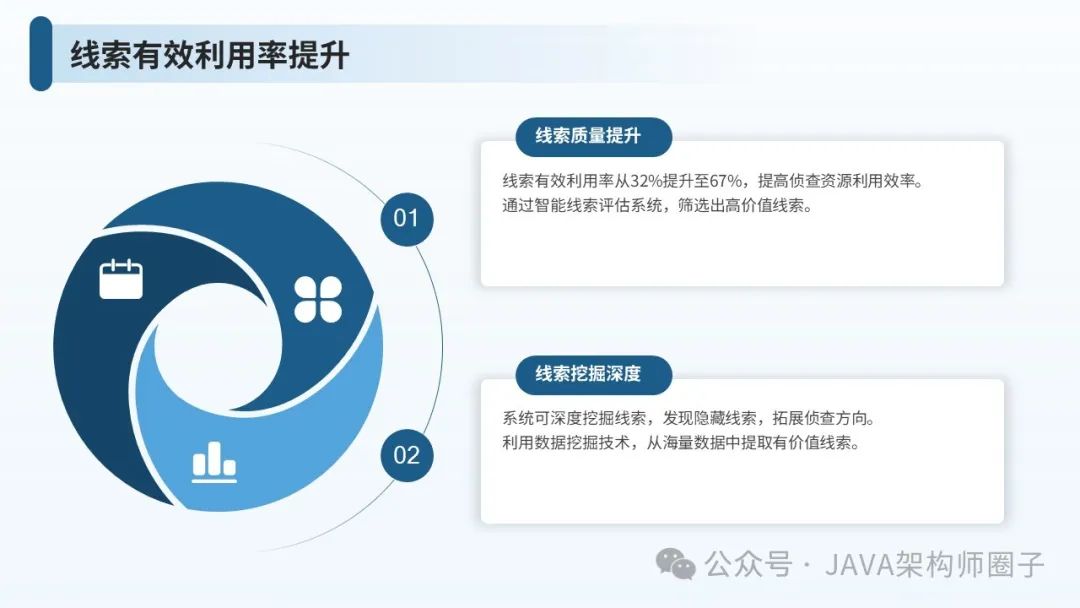 线索有效利用率提升

01

线索质量提升

线索有效利用率从32%提升至67%，提高侦查资源利用效率。
通过智能线索评估系统，筛选出高价值线索。

02

线索挖掘深度

系统可深度挖掘线索，发现隐藏线索，拓展侦查方向。
利用数据挖掘技术，从海量数据中提取有价值线索。

公众号 · JAVA架构师圈子